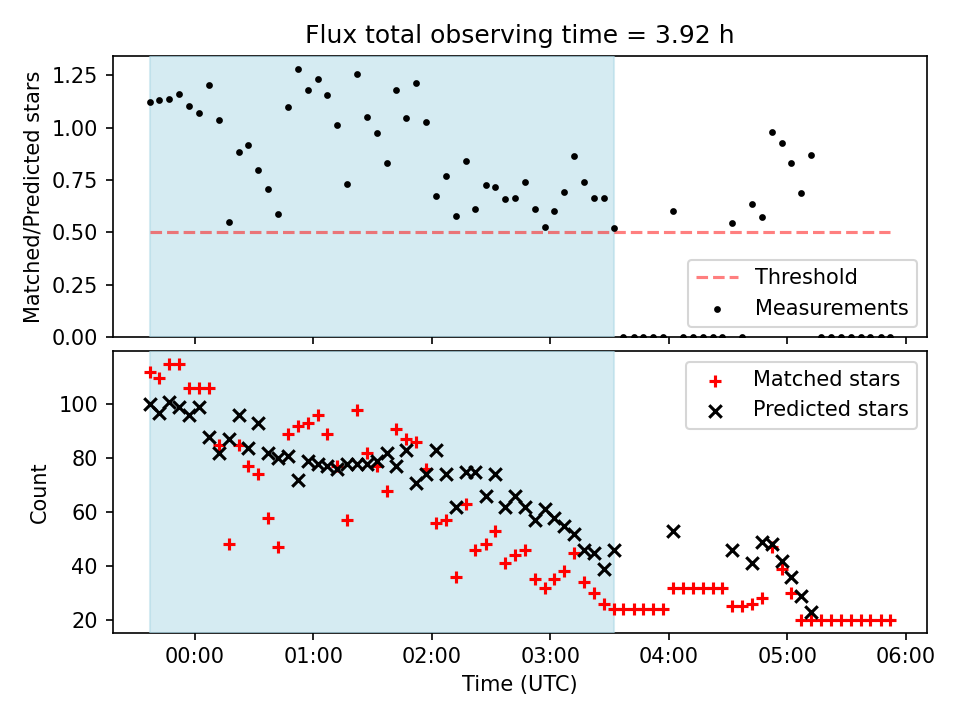 Flux total observing time = 3.92 h

Matched/Predicted stars

1.25
1.00
0.75
0.50
0.25
0.00

Threshold
Measurements

Count

100
80
60
40
20

Matched stars
Predicted stars

00:00
01:00
02:00
03:00
04:00
05:00
06:00

Time (UTC)